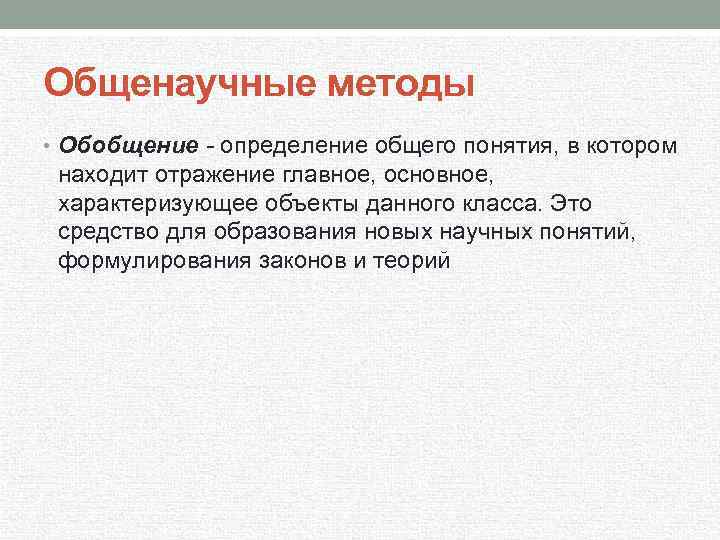 Общенаучные методы

• Обобщение - определение общего понятия, в котором находит отражение главное, основное, характеризующее объекты данного класса. Это средство для образования новых научных понятий, формулирования законов и теорий